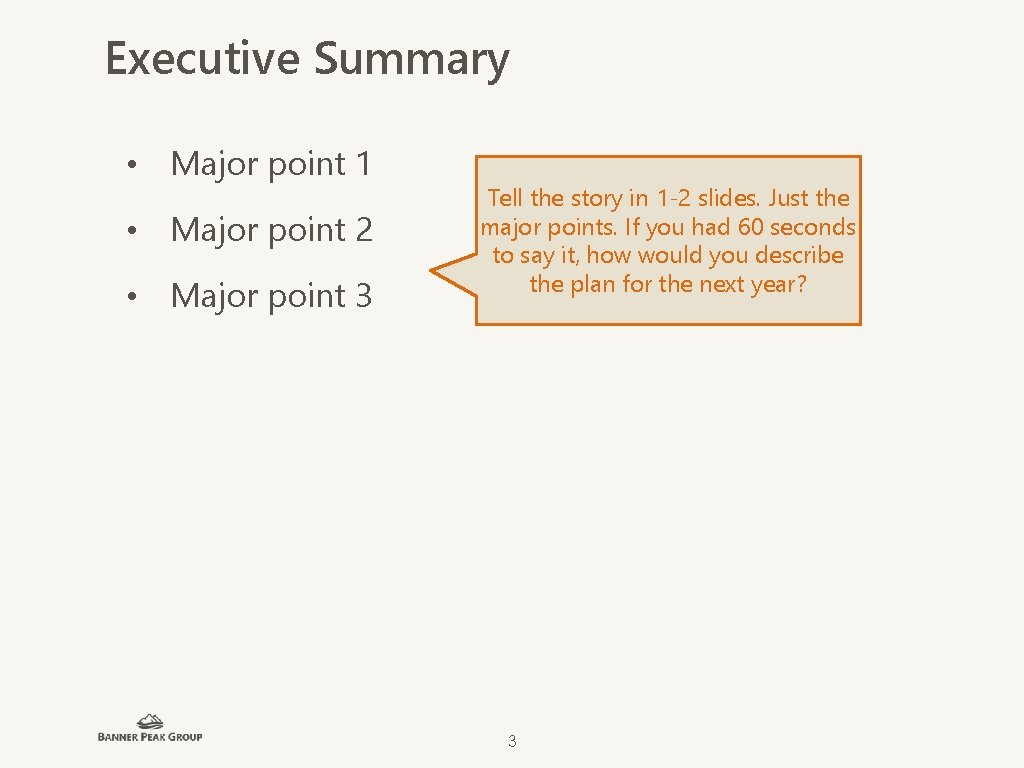 Executive Summary

• Major point 1
• Major point 2
• Major point 3

Tell the story in 1-2 slides. Just the major points. If you had 60 seconds to say it, how would you describe the plan for the next year?

BANNER PEAK GROUP

3